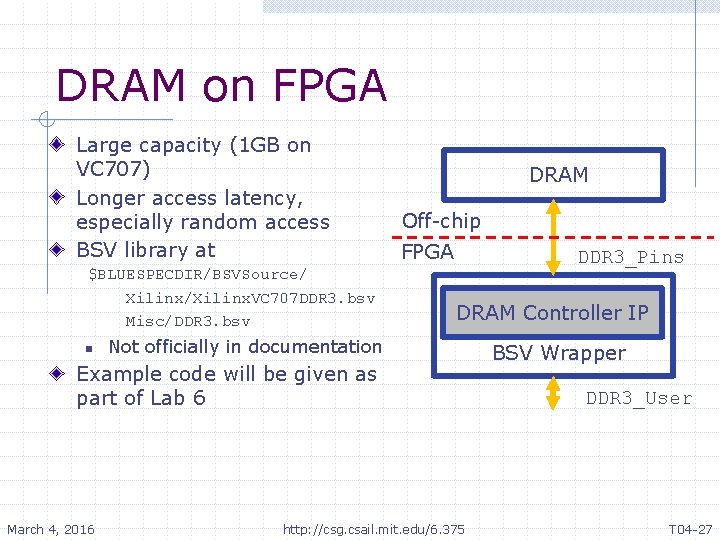 DRAM on FPGA

Large capacity (1GB on VC707)

Longer access latency, especially random access

BSV library at
$BLUESPECDIR/BSVSource/
Xilinx/XilinxVC707DDR3.bsv
Misc/DDR3.bsv

Not officially in documentation

Example code will be given as part of Lab 6

DRAM

Off-chip

FPGA

DDR3_Pins

DRAM Controller IP

BSV Wrapper

DDR3_User

March 4, 2016

http://csg.csail.mit.edu/6.375

T04-27